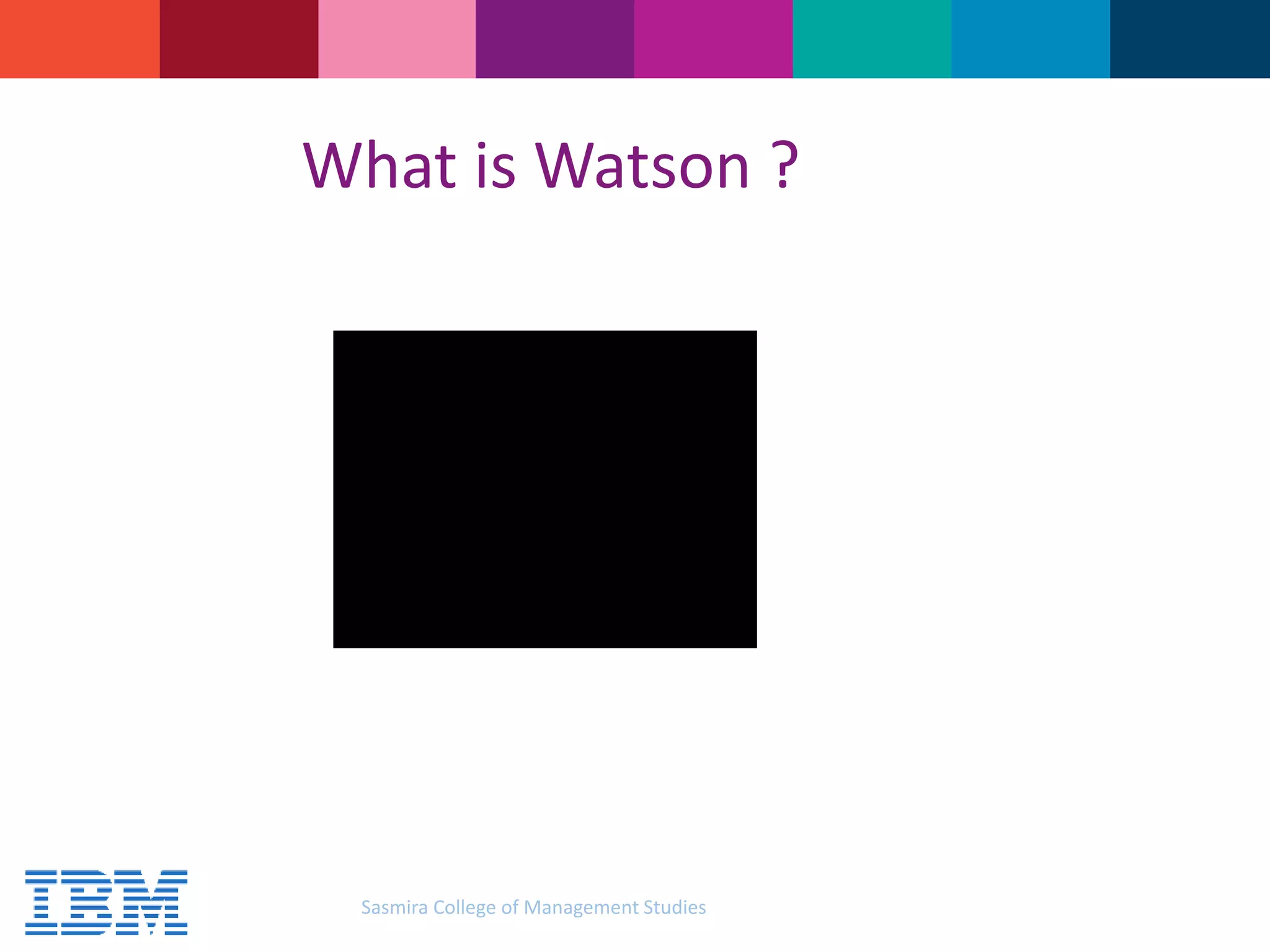 What is Watson ?

IBM

Sasmira College of Management Studies